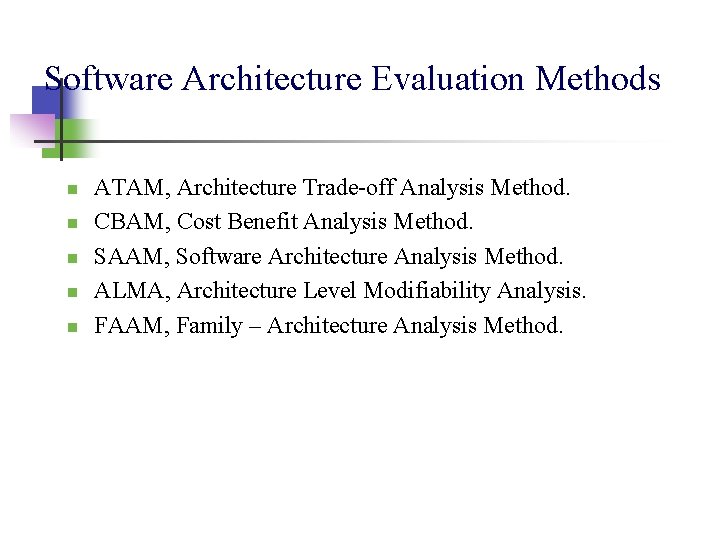 Software Architecture Evaluation Methods

- ATAM, Architecture Trade-off Analysis Method.
- CBAM, Cost Benefit Analysis Method.
- SAAM, Software Architecture Analysis Method.
- ALMA, Architecture Level Modifiability Analysis.
- FAAM, Family – Architecture Analysis Method.